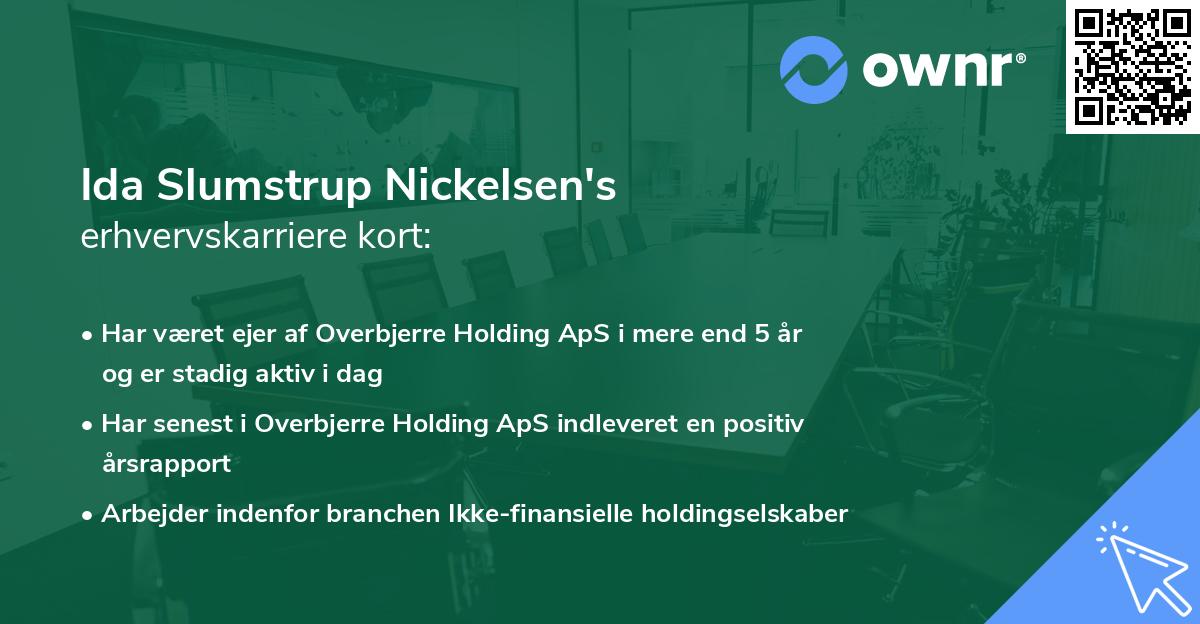 ownr®

Ida Slumstrup Nickelsen's
erhvervskarriere kort:

• Har været ejer af Overbjerre Holding ApS i mere end 5 år og er stadig aktiv i dag

• Har senest i Overbjerre Holding ApS indleveret en positiv årsrapport

• Arbejder indenfor branchen Ikke-finansielle holdingselskaber